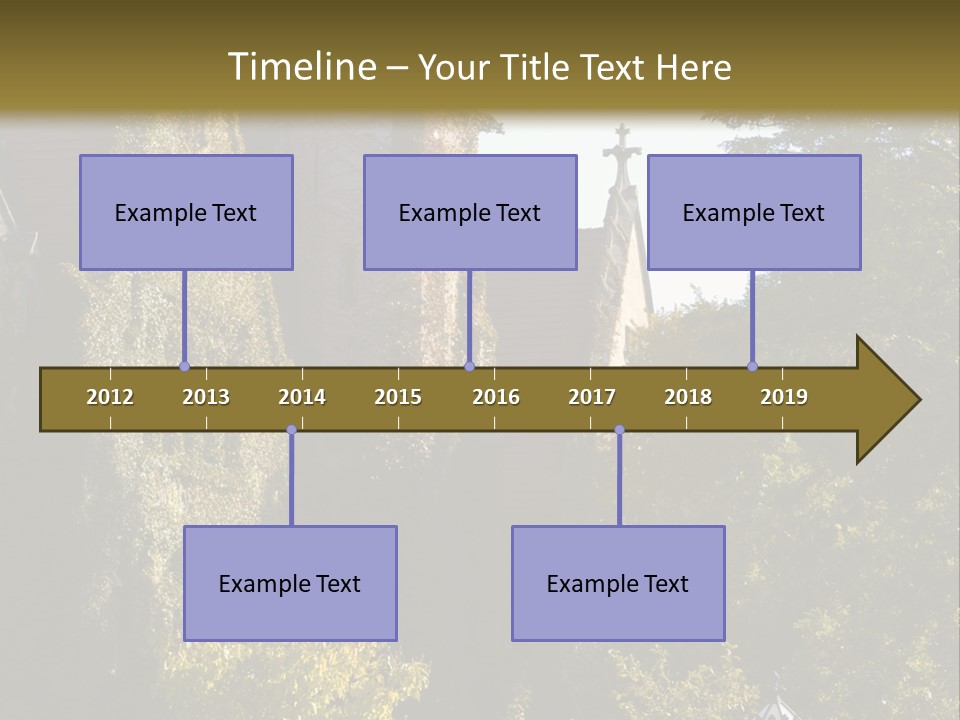 Timeline – Your Title Text Here

Example Text

Example Text

Example Text

2012 2013 2014 2015 2016 2017 2018 2019

Example Text

Example Text